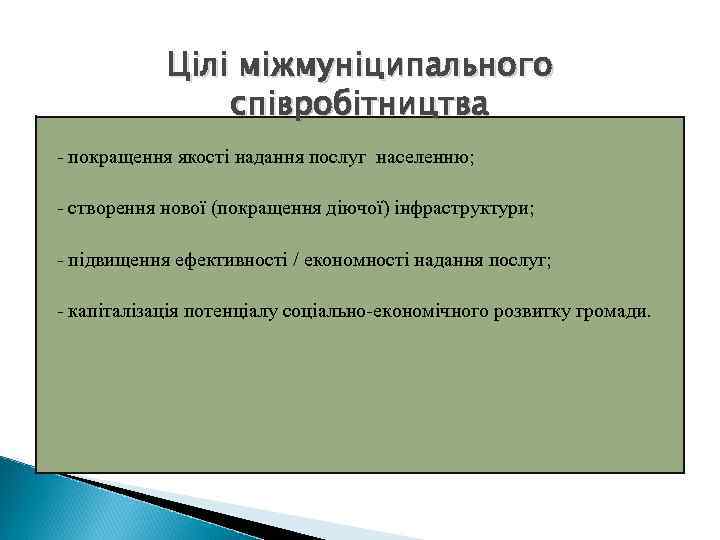 Цілі міжмуніципального співробітництва

- покращення якості надання послуг населенню;

- створення нової (покращення діючої) інфраструктури;

- підвищення ефективності / економності надання послуг;

- капіталізація потенціалу соціально-економічного розвитку громади.